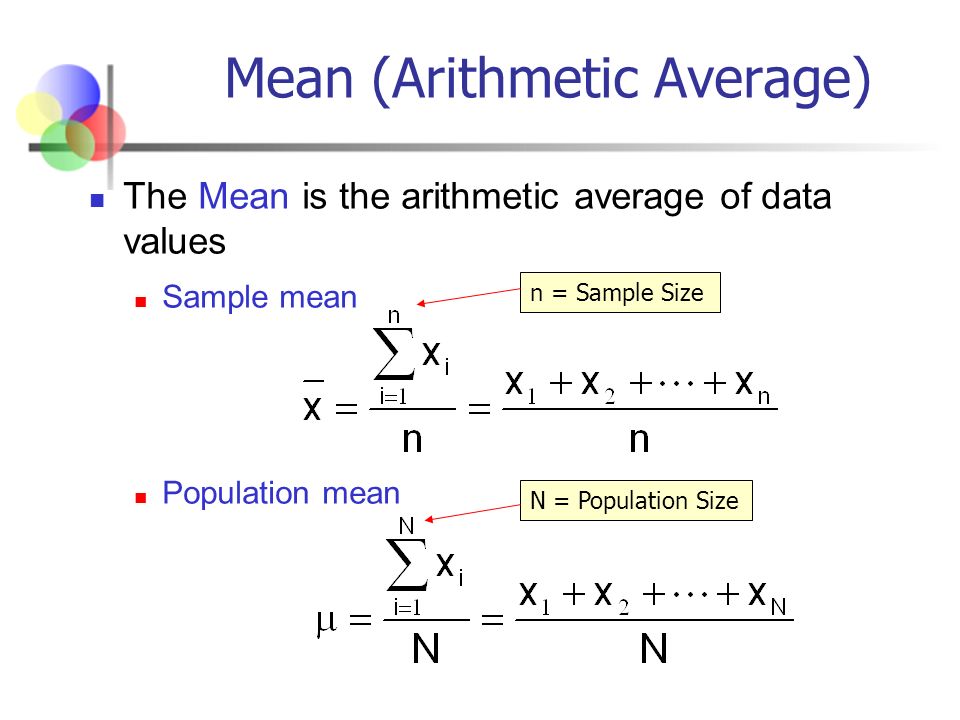 Mean (Arithmetic Average)

The Mean is the arithmetic average of data values

Sample mean

n = Sample Size

$\bar{x} = \frac{\sum_{i=1}^{n} x_i}{n} = \frac{x_1 + x_2 + \cdots + x_n}{n}$

Population mean

N = Population Size

$\mu = \frac{\sum_{i=1}^{N} x_i}{N} = \frac{x_1 + x_2 + \cdots + x_N}{N}$